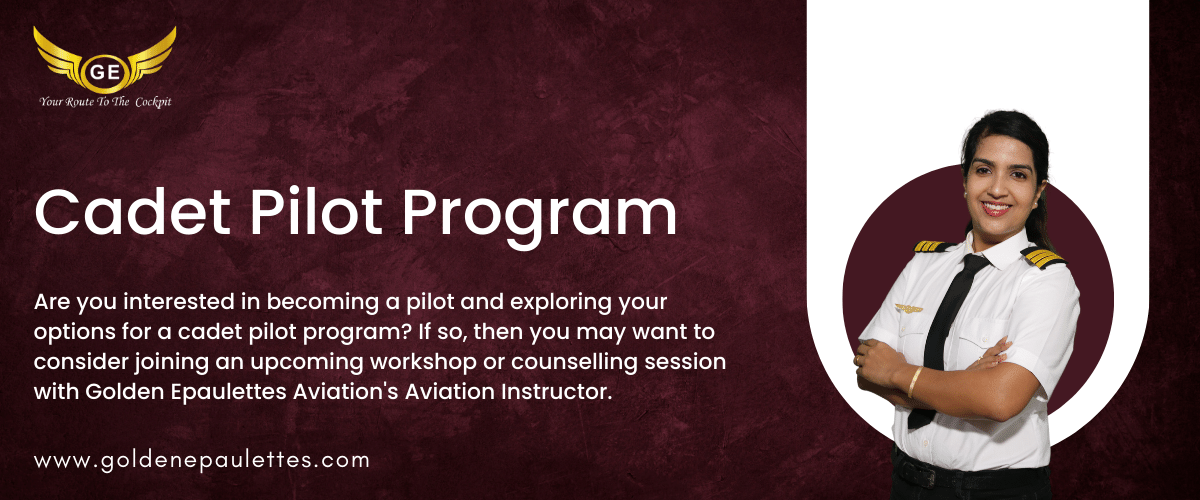 GE
Your Route To The Cockpit

Cadet Pilot Program

Are you interested in becoming a pilot and exploring your options for a cadet pilot program? If so, then you may want to consider joining an upcoming workshop or counselling session with Golden Epaulettes Aviation's Aviation Instructor.

www.goldenepaulettes.com